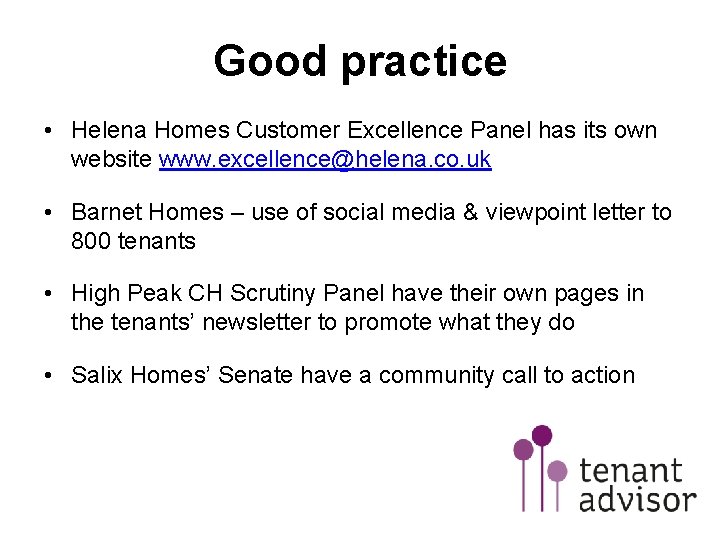 Good practice

• Helena Homes Customer Excellence Panel has its own website www.excellence@helena.co.uk

• Barnet Homes – use of social media & viewpoint letter to 800 tenants

• High Peak CH Scrutiny Panel have their own pages in the tenants' newsletter to promote what they do

• Salix Homes' Senate have a community call to action

tenant advisor